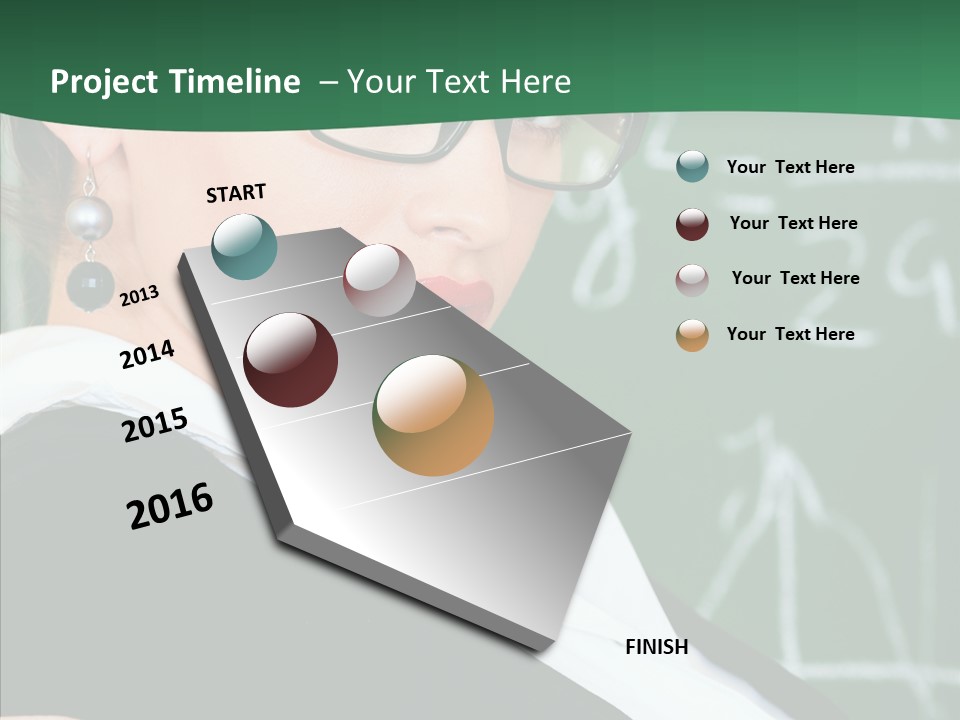 Project Timeline – Your Text Here

START

2013

2014

2015

2016

FINISH

Your Text Here

Your Text Here

Your Text Here

Your Text Here